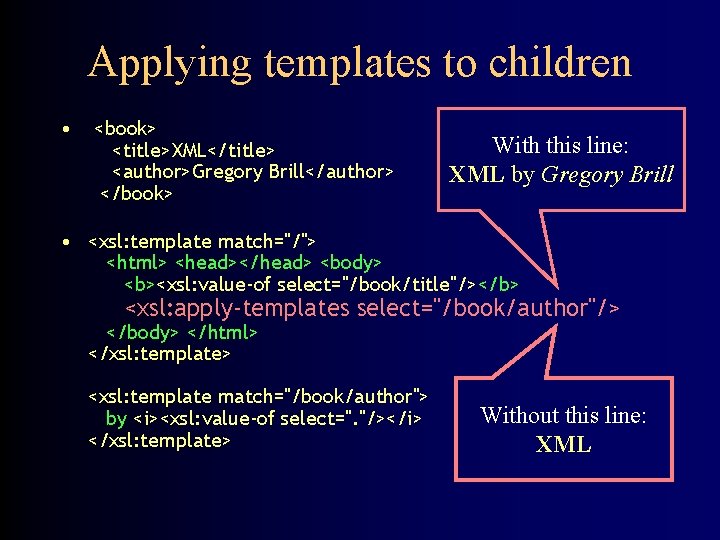 Applying templates to children

• <book>
<title>XML</title>
<author>Gregory Brill</author>
</book>

• <xsl:template match="/">
<html> <head></head> <body>
<b><xsl:value-of select="/book/title"/></b>
<xsl:apply-templates select="/book/author"/>
</body> </html>
</xsl:template>

<xsl:template match="/book/author">
by <i><xsl:value-of select="."/></i>
</xsl:template>

With this line:
XML by Gregory Brill

Without this line:
XML